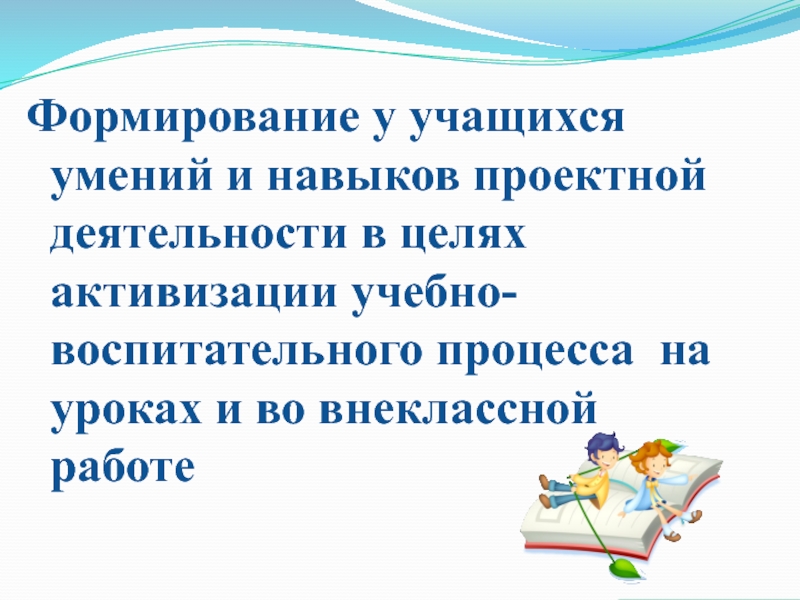 Формирование у учащихся умений и навыков проектной деятельности в целях активизации учебно-воспитательного процесса на уроках и во внеклассной работе